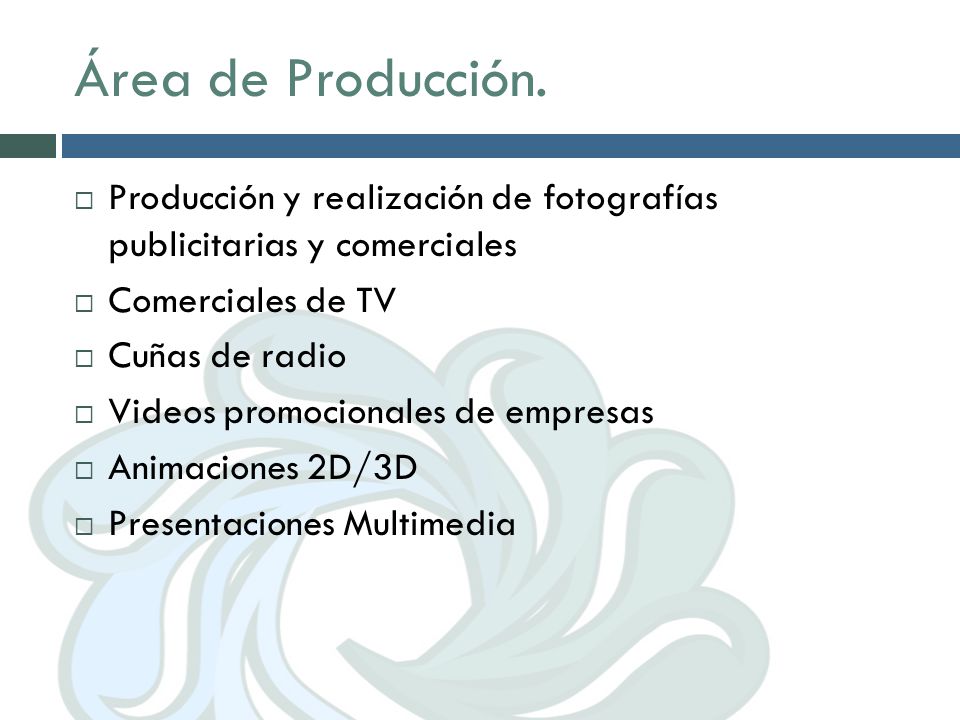 Área de Producción.

□ Producción y realización de fotografías publicitarias y comerciales
□ Comerciales de TV
□ Cuñas de radio
□ Videos promocionales de empresas
□ Animaciones 2D/3D
□ Presentaciones Multimedia